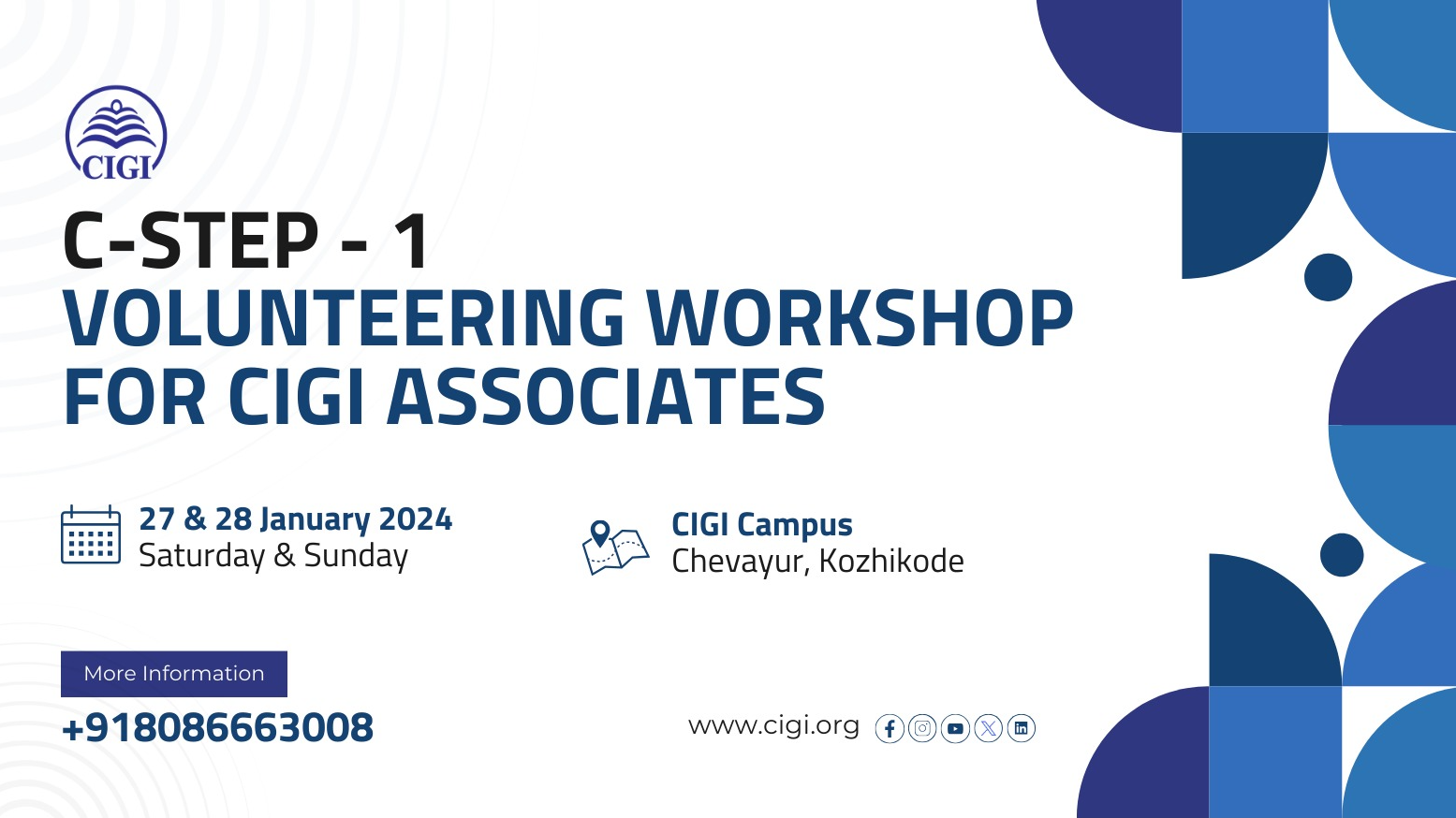 CIGI

C-STEP - 1
VOLUNTEERING WORKSHOP FOR CIGI ASSOCIATES

27 & 28 January 2024
Saturday & Sunday

CIGI Campus
Chevayur, Kozhikode

More Information
+918086663008

www.cigi.org